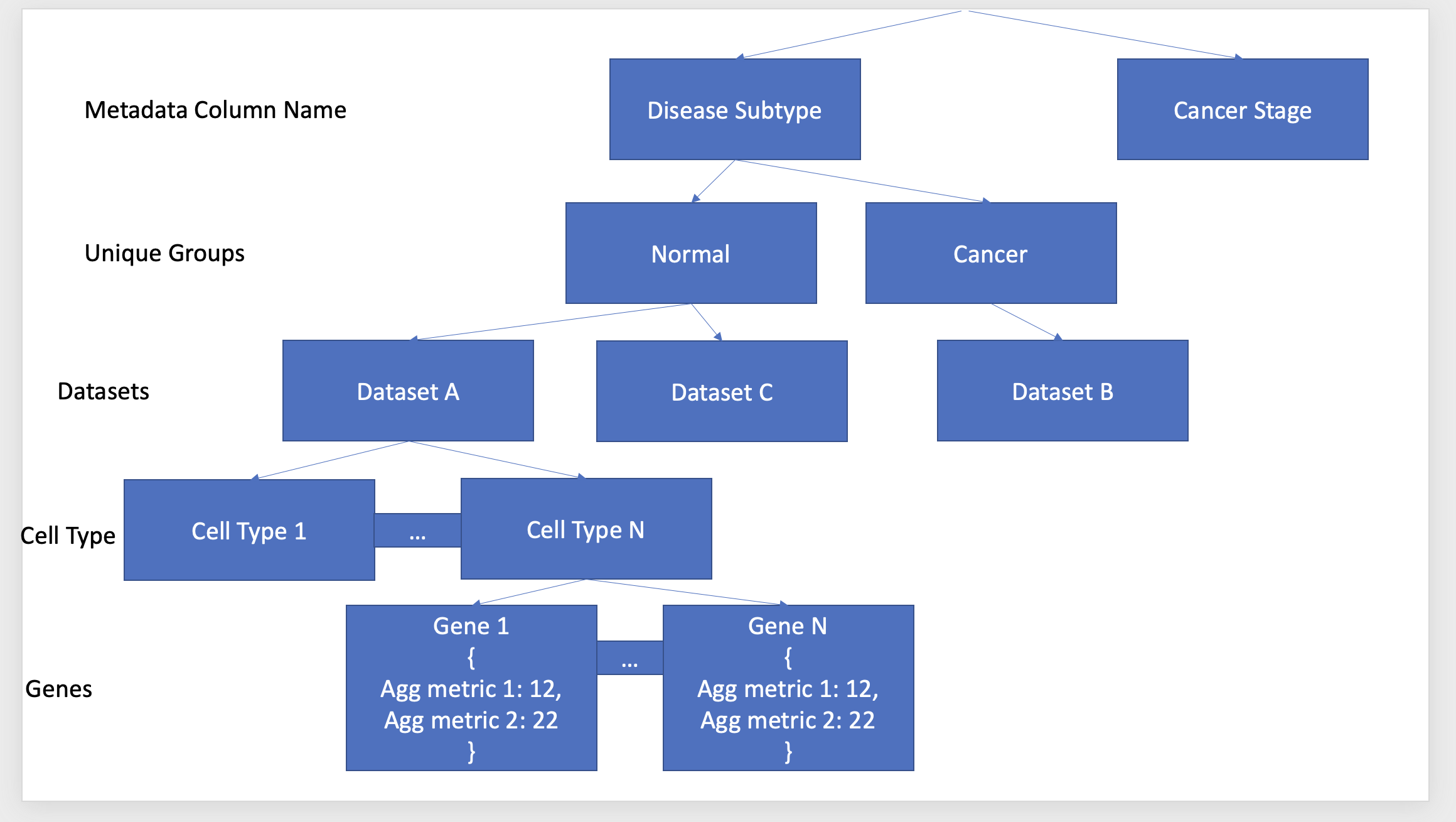 Metadata Column Name

Disease Subtype

Cancer Stage

Unique Groups

Normal

Cancer

Datasets

Dataset A

Dataset C

Dataset B

Cell Type

Cell Type 1

...

Cell Type N

Genes

Gene 1
{
Agg metric 1: 12,
Agg metric 2: 22
}

...

Gene N
{
Agg metric 1: 12,
Agg metric 2: 22
}